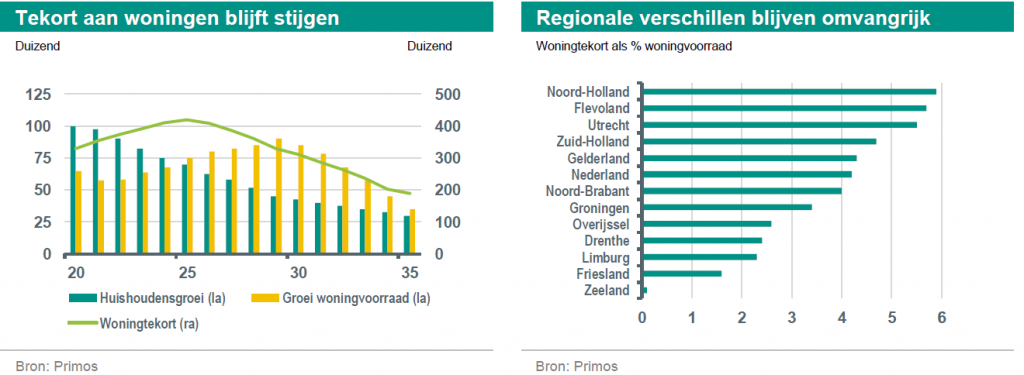 Tekort aan woningen blijft stijgen

Duizend

Duizend

125
100
75
50
25
0

500
400
300
200
100
0

20
25
30
35

Huishoudensgroei (la)
Groei woningvoorraad (la)
Woningtekort (ra)

Bron: Primos

Regionale verschillen blijven omvangrijk

Woningtekort als % woningvoorraad

Noord-Holland
Flevoland
Utrecht
Zuid-Holland
Gelderland
Nederland
Noord-Brabant
Groningen
Overijssel
Drenthe
Limburg
Friesland
Zeeland

0
1
2
3
4
5
6

Bron: Primos